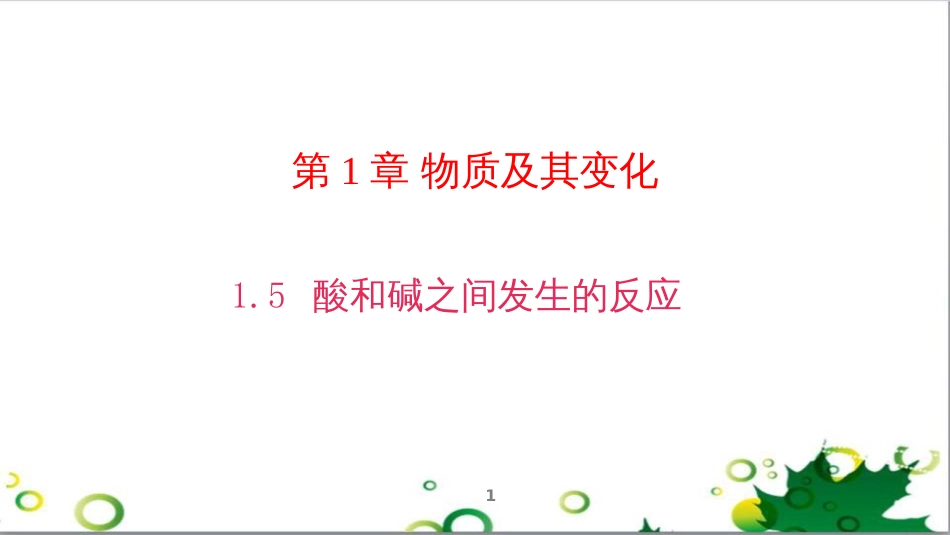 第 1 章 物质及其变化

1.5 酸和碱之间发生的反应

1